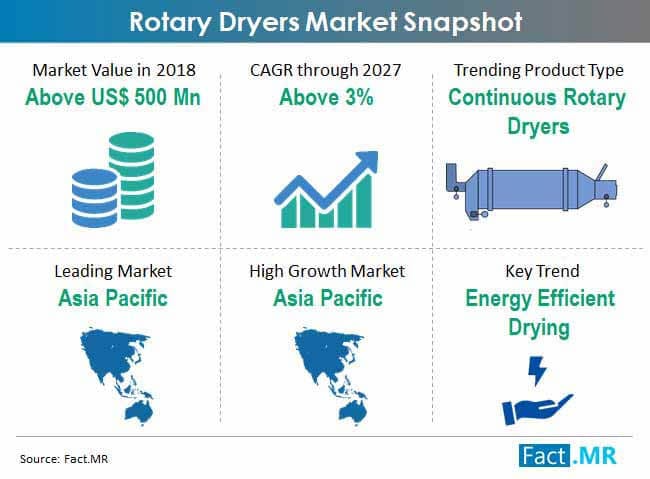 Rotary Dryers Market Snapshot

Market Value in 2018
Above US$ 500 Mn

CAGR through 2027
Above 3%

Trending Product Type
Continuous Rotary Dryers

Leading Market
Asia Pacific

High Growth Market
Asia Pacific

Key Trend
Energy Efficient Drying

Source: Fact.MR

Fact.MR